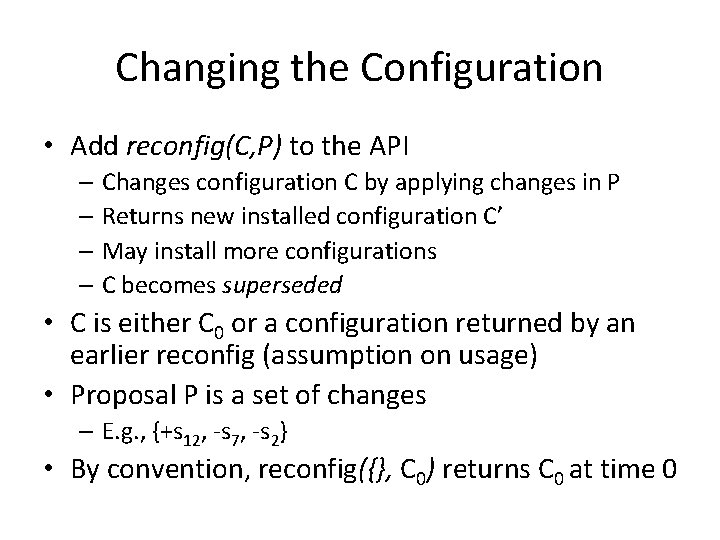 Changing the Configuration

• Add reconfig(C,P) to the API
– Changes configuration C by applying changes in P
– Returns new installed configuration C'
– May install more configurations
– C becomes superseded

• C is either $C_0$ or a configuration returned by an earlier reconfig (assumption on usage)

• Proposal P is a set of changes
– E.g., {$+s_{12}$, $-s_7$, $-s_2$}

• By convention, reconfig({}, $C_0$) returns $C_0$ at time 0